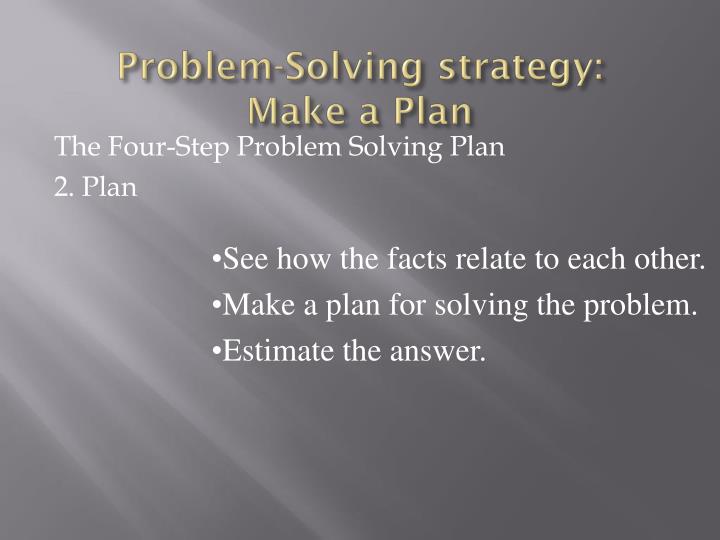 Problem-Solving strategy: Make a Plan

The Four-Step Problem Solving Plan

2. Plan

•See how the facts relate to each other.

•Make a plan for solving the problem.

•Estimate the answer.